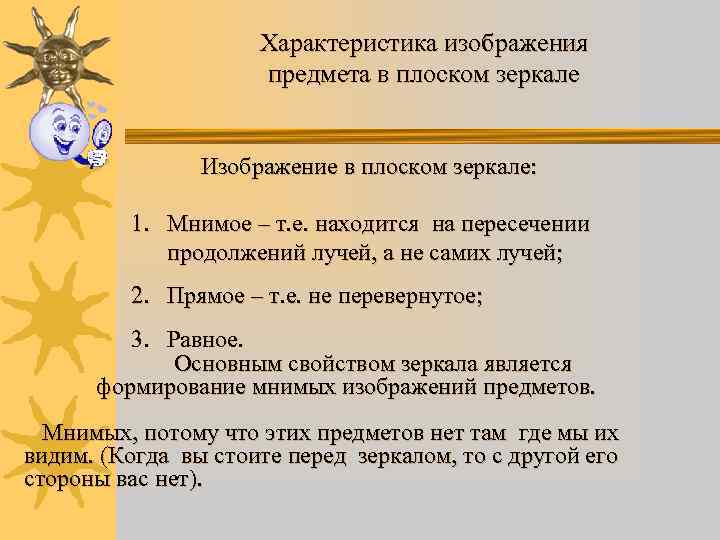 Характеристика изображения предмета в плоском зеркале

Изображение в плоском зеркале:

1. Мнимое – т.е. находится на пересечении продолжений лучей, а не самих лучей;

2. Прямое – т.е. не перевернутое;

3. Равное.

Основным свойством зеркала является формирование мнимых изображений предметов.

Мнимых, потому что этих предметов нет там где мы их видим. (Когда вы стоите перед зеркалом, то с другой его стороны вас нет).